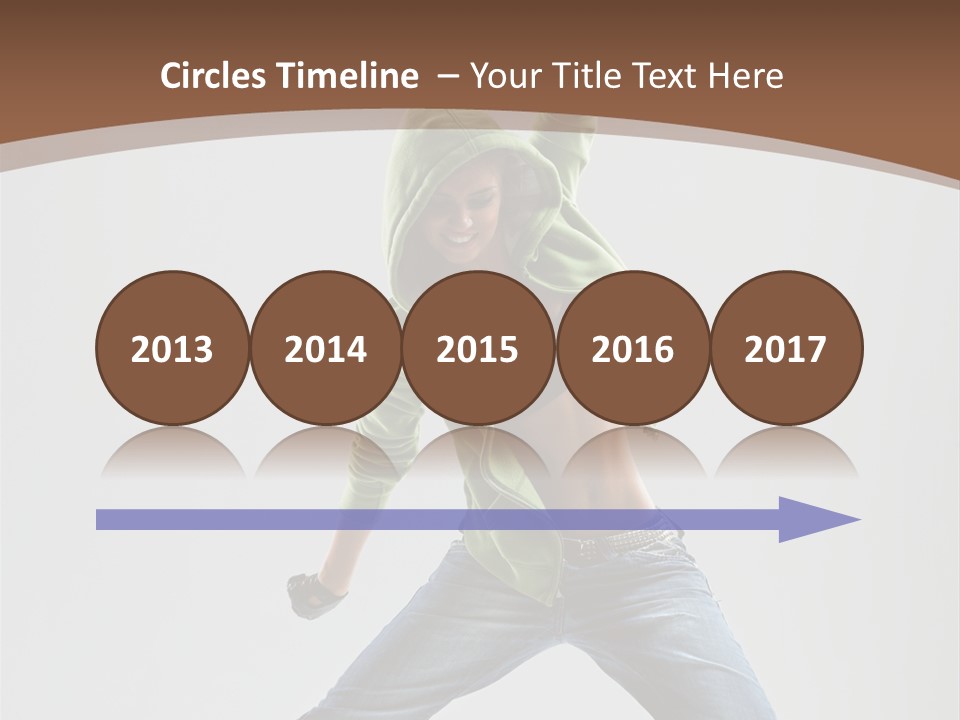 Circles Timeline – Your Title Text Here

2013

2014

2015

2016

2017